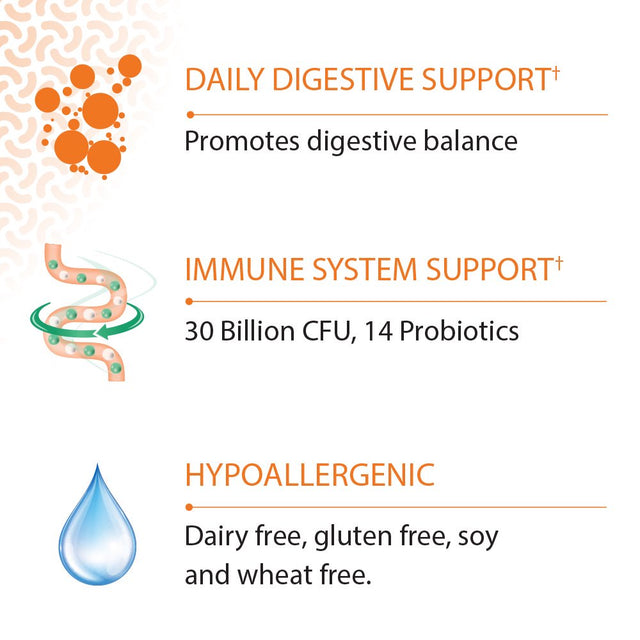 DAILY DIGESTIVE SUPPORT†

Promotes digestive balance

IMMUNE SYSTEM SUPPORT†

30 Billion CFU, 14 Probiotics

HYPOALLERGENIC

Dairy free, gluten free, soy and wheat free.